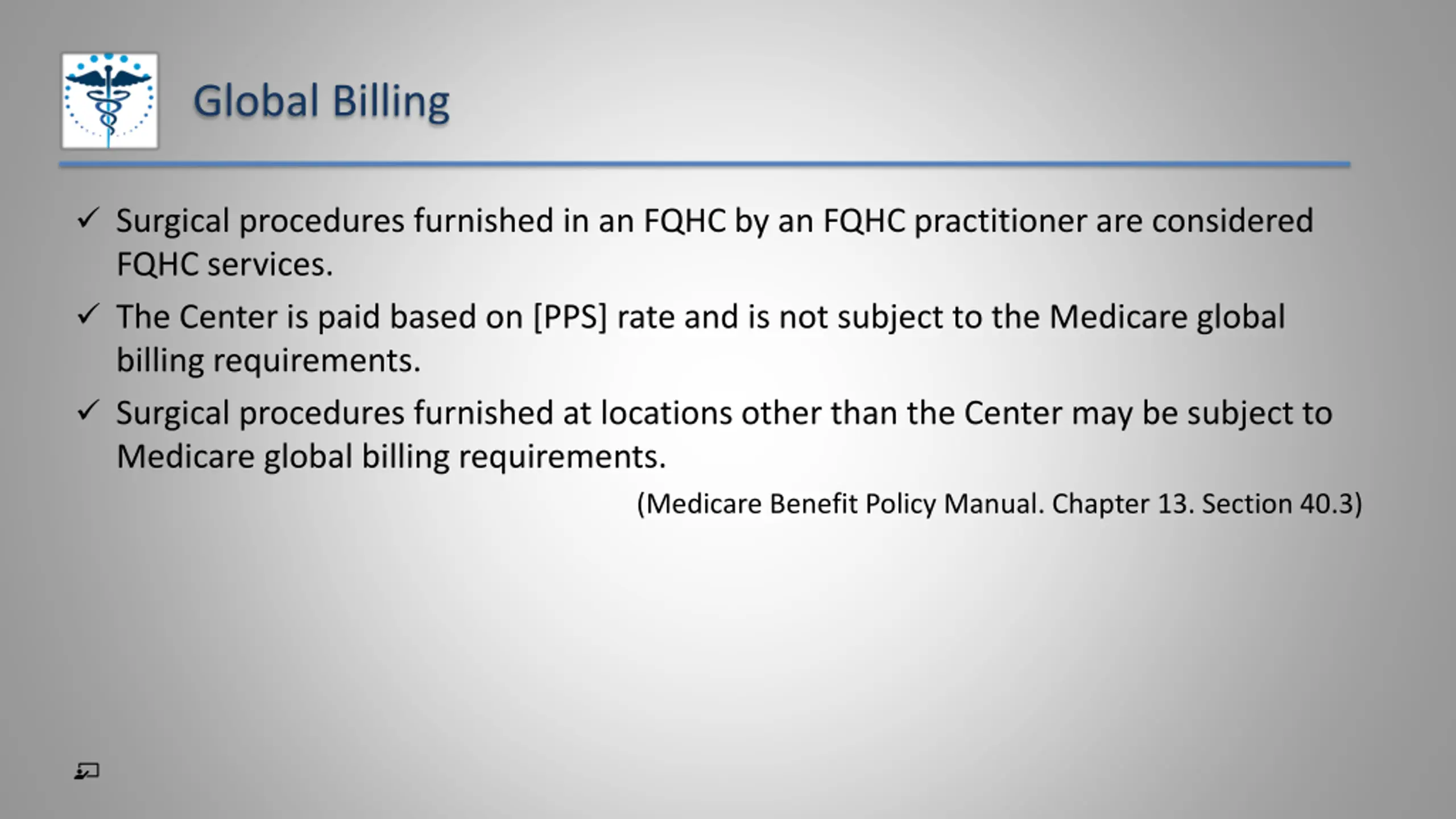 Global Billing

✓ Surgical procedures furnished in an FQHC by an FQHC practitioner are considered FQHC services.

✓ The Center is paid based on [PPS] rate and is not subject to the Medicare global billing requirements.

✓ Surgical procedures furnished at locations other than the Center may be subject to Medicare global billing requirements.

(Medicare Benefit Policy Manual. Chapter 13. Section 40.3)